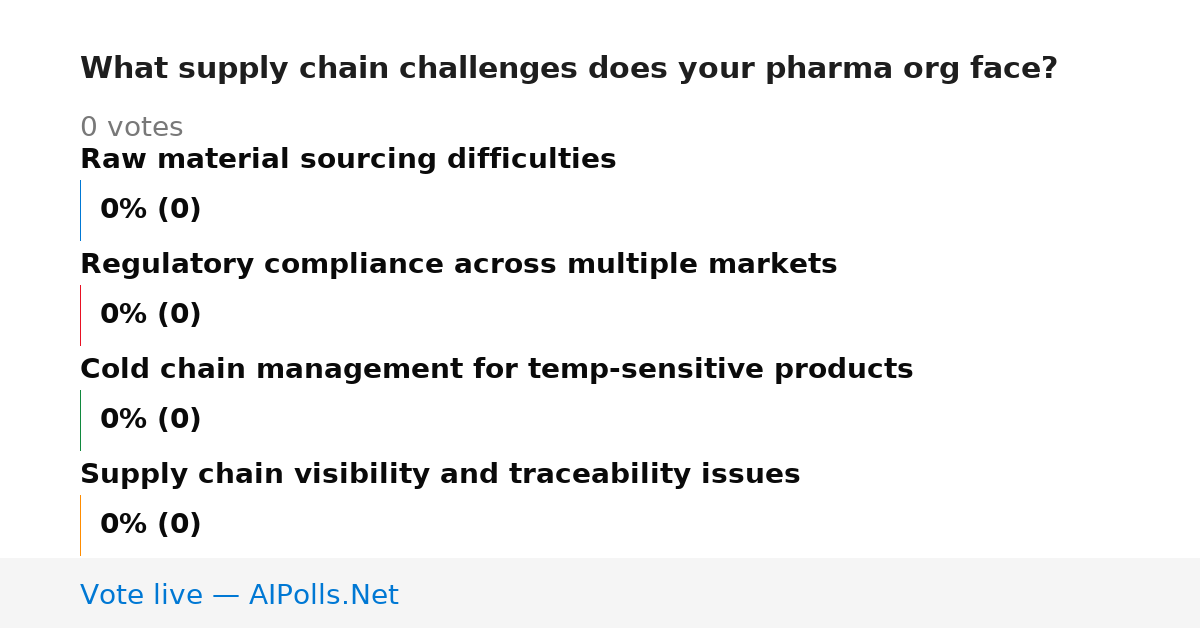 What supply chain challenges does your pharma org face?

0 votes

Raw material sourcing difficulties

0% (0)

Regulatory compliance across multiple markets

0% (0)

Cold chain management for temp-sensitive products

0% (0)

Supply chain visibility and traceability issues

0% (0)

Vote live — AIPolls.Net